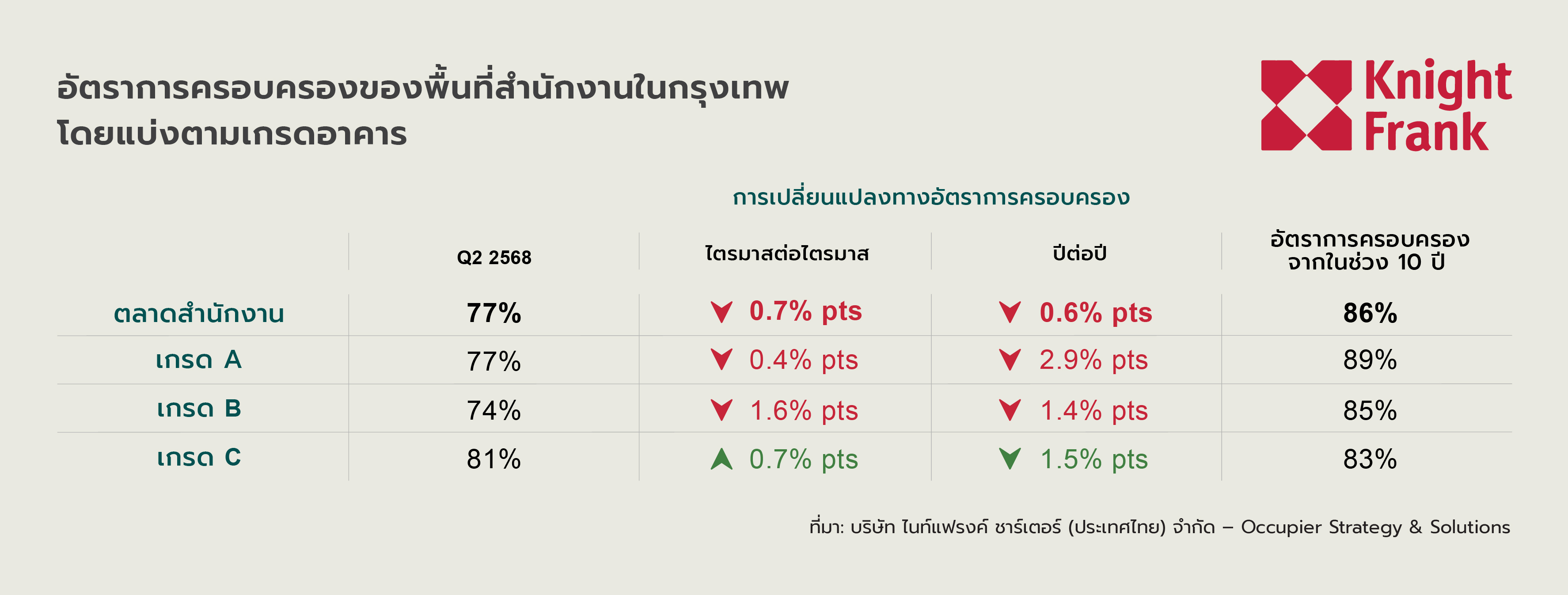 อัตราการครอบครองของพื้นที่สำนักงานในกรุงเทพ
โดยแบ่งตามเกรดอาคาร

Knight Frank

การเปลี่ยนแปลงทางอัตราการครอบครอง

| | Q2 2568 | ไตรมาสต่อไตรมาส | ปีต่อปี | อัตราการครอบครอง จากในช่วง 10 ปี |
|---|---|---|---|---|
| ตลาดสำนักงาน | 77% | 0.7% pts | 0.6% pts | 86% |
| เกรด A | 77% | 0.4% pts | 2.9% pts | 89% |
| เกรด B | 74% | 1.6% pts | 1.4% pts | 85% |
| เกรด C | 81% | 0.7% pts | 1.5% pts | 83% |

ที่มา: บริษัท ไนท์แฟรงค์ ชาร์เตอร์ (ประเทศไทย) จำกัด – Occupier Strategy & Solutions